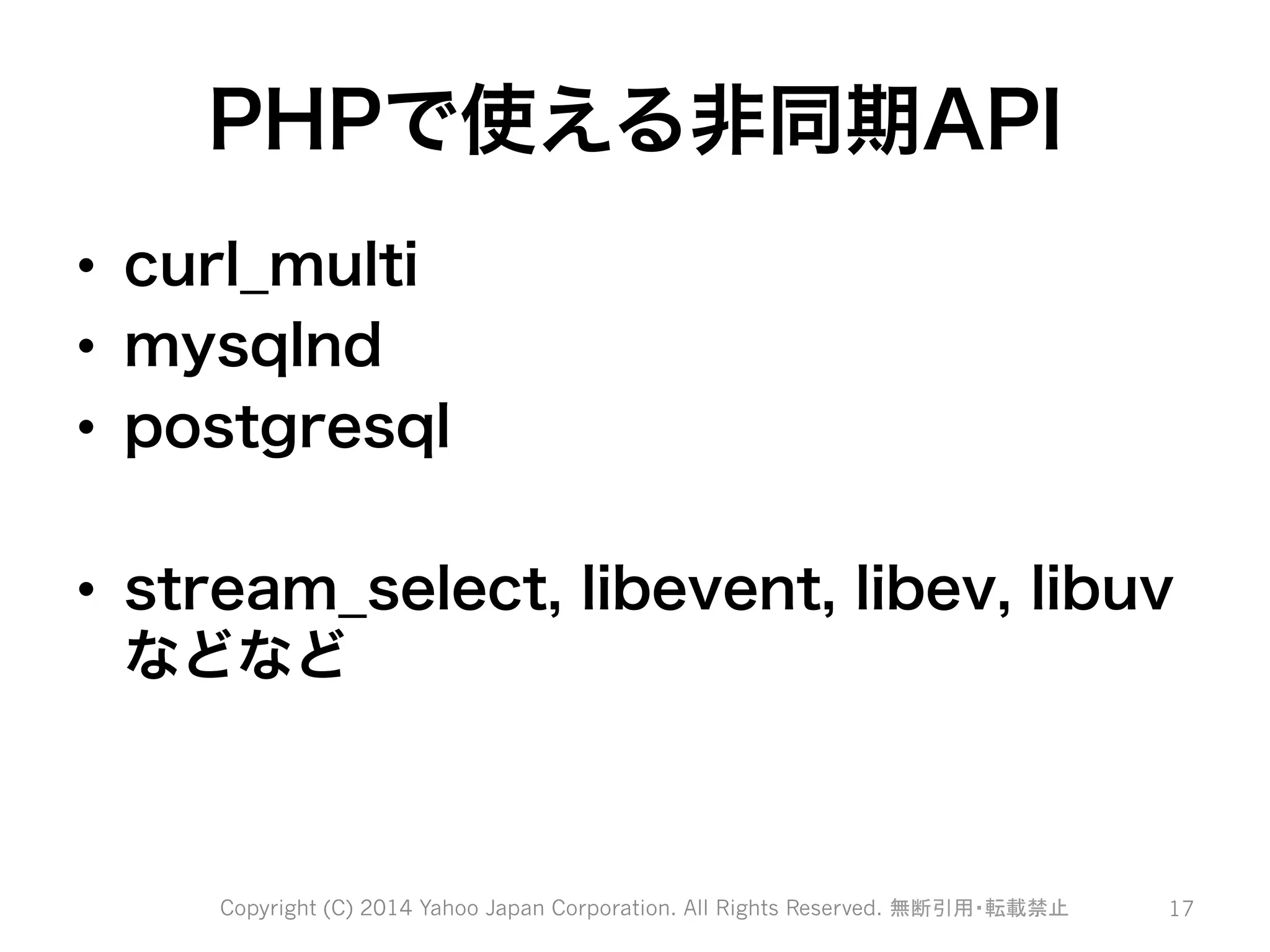 PHPで使える非同期API

• curl_multi
• mysqlnd
• postgresql

• stream_select, libevent, libev, libuv などなど

Copyright (C) 2014 Yahoo Japan Corporation. All Rights Reserved. 無断引用・転載禁止

17